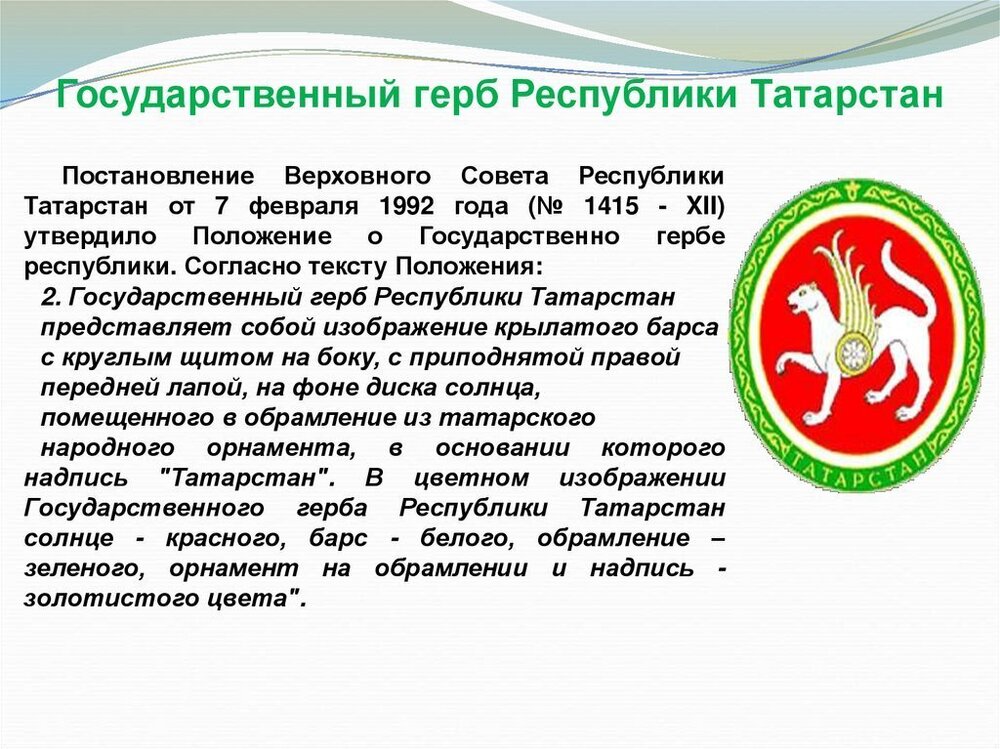 Государственный герб Республики Татарстан

Постановление Верховного Совета Республики Татарстан от 7 февраля 1992 года (№ 1415 - XII) утвердило Положение о Государственно гербе республики. Согласно тексту Положения:

2. Государственный герб Республики Татарстан представляет собой изображение крылатого барса с круглым щитом на боку, с приподнятой правой передней лапой, на фоне диска солнца, помещенного в обрамление из татарского народного орнамента, в основании которого надпись "Татарстан". В цветном изображении Государственного герба Республики Татарстан солнце - красного, барс - белого, обрамление – зеленого, орнамент на обрамлении и надпись - золотистого цвета".

ТАТАРСТАН